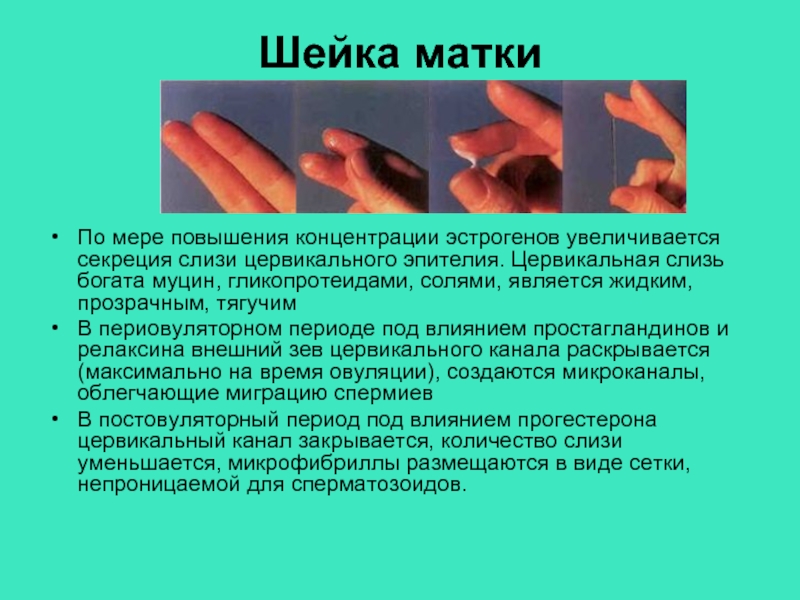 Шейка матки

• По мере повышения концентрации эстрогенов увеличивается секреция слизи цервикального эпителия. Цервикальная слизь богата муцин, гликопротеидами, солями, является жидким, прозрачным, тягучим

• В периовуляторном периоде под влиянием простагландинов и релаксина внешний зев цервикального канала раскрывается (максимально на время овуляции), создаются микроканалы, облегчающие миграцию спермиев

• В постовуляторный период под влиянием прогестерона цервикальный канал закрывается, количество слизи уменьшается, микрофибриллы размещаются в виде сетки, непроницаемой для сперматозоидов.